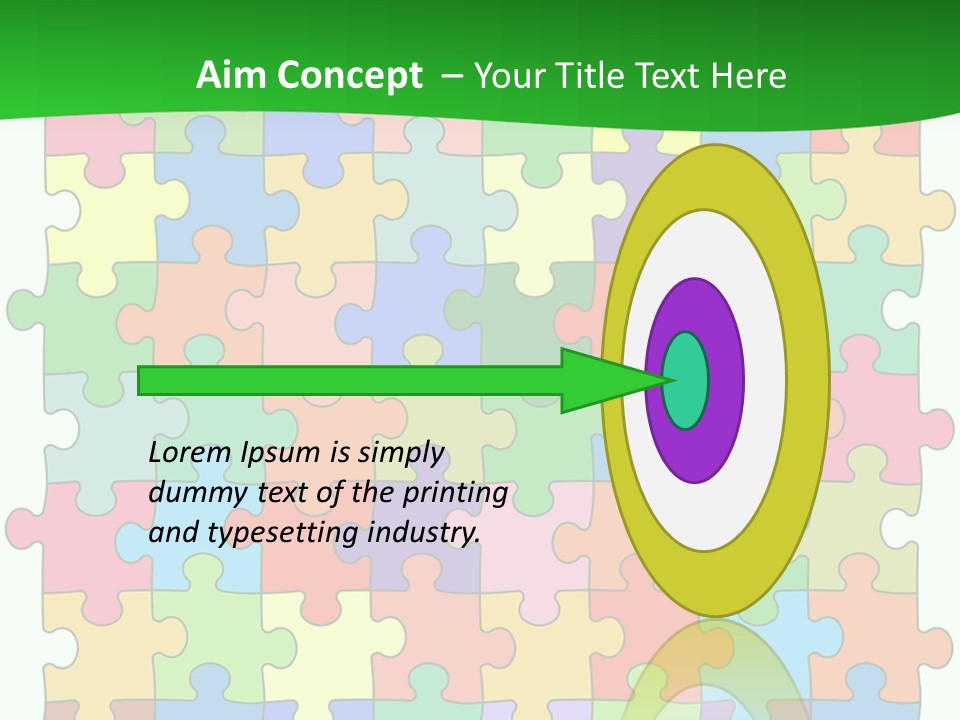 Aim Concept – Your Title Text Here

Lorem Ipsum is simply dummy text of the printing and typesetting industry.